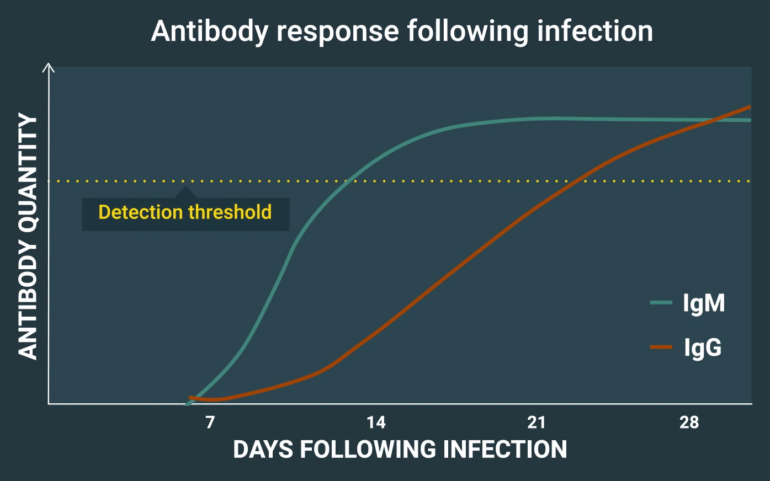 Antibody response following infection

ANTIBODY QUANTITY

Detection threshold

IgM

IgG

7
14
21
28

DAYS FOLLOWING INFECTION